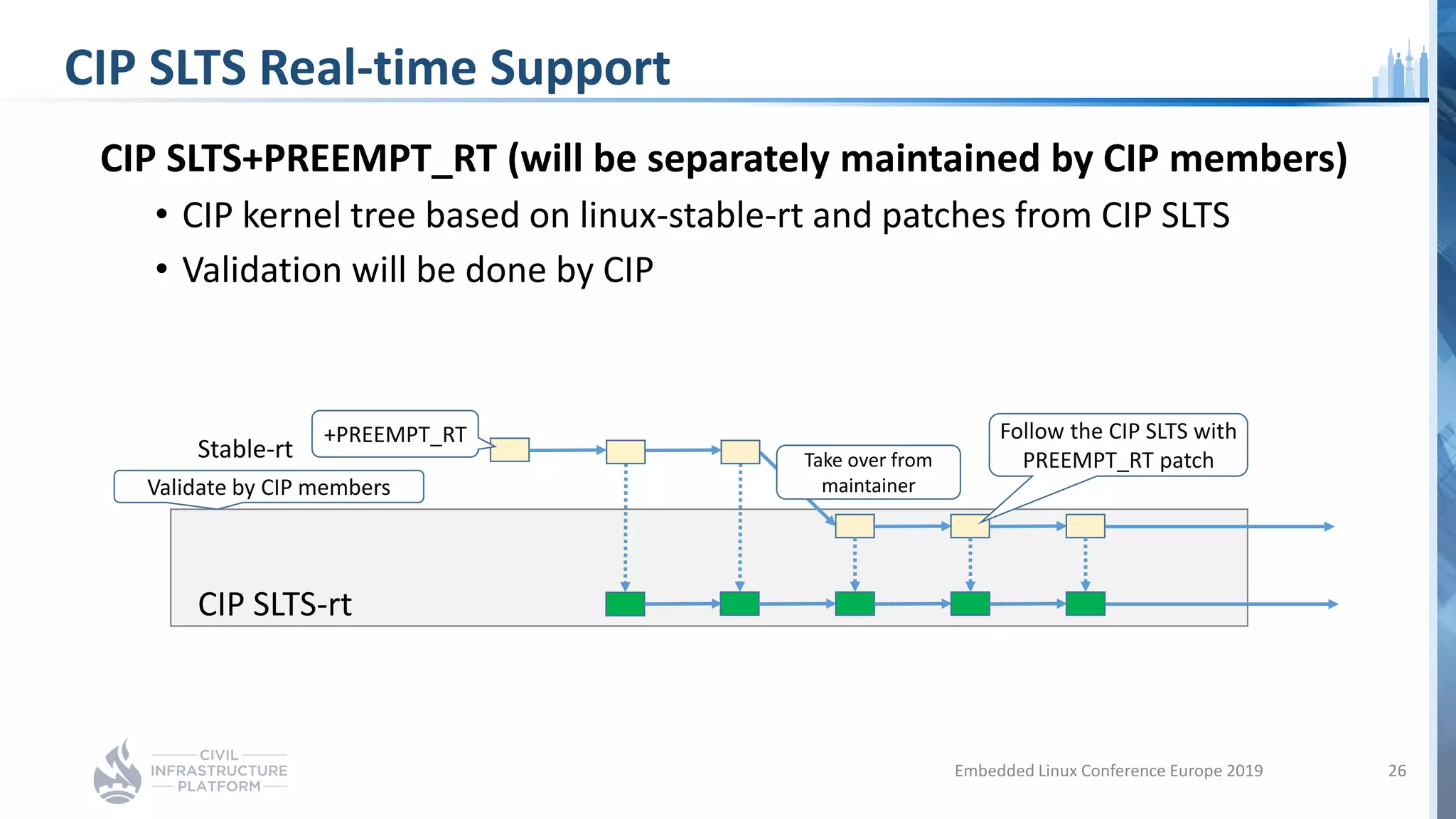 CIP SLTS Real-time Support

CIP SLTS+PREEMPT_RT (will be separately maintained by CIP members)

• CIP kernel tree based on linux-stable-rt and patches from CIP SLTS
• Validation will be done by CIP

Stable-rt

+PREEMPT_RT

Validate by CIP members

Take over from maintainer

Follow the CIP SLTS with PREEMPT_RT patch

CIP SLTS-rt

CIVIL INFRASTRUCTURE PLATFORM

Embedded Linux Conference Europe 2019

26